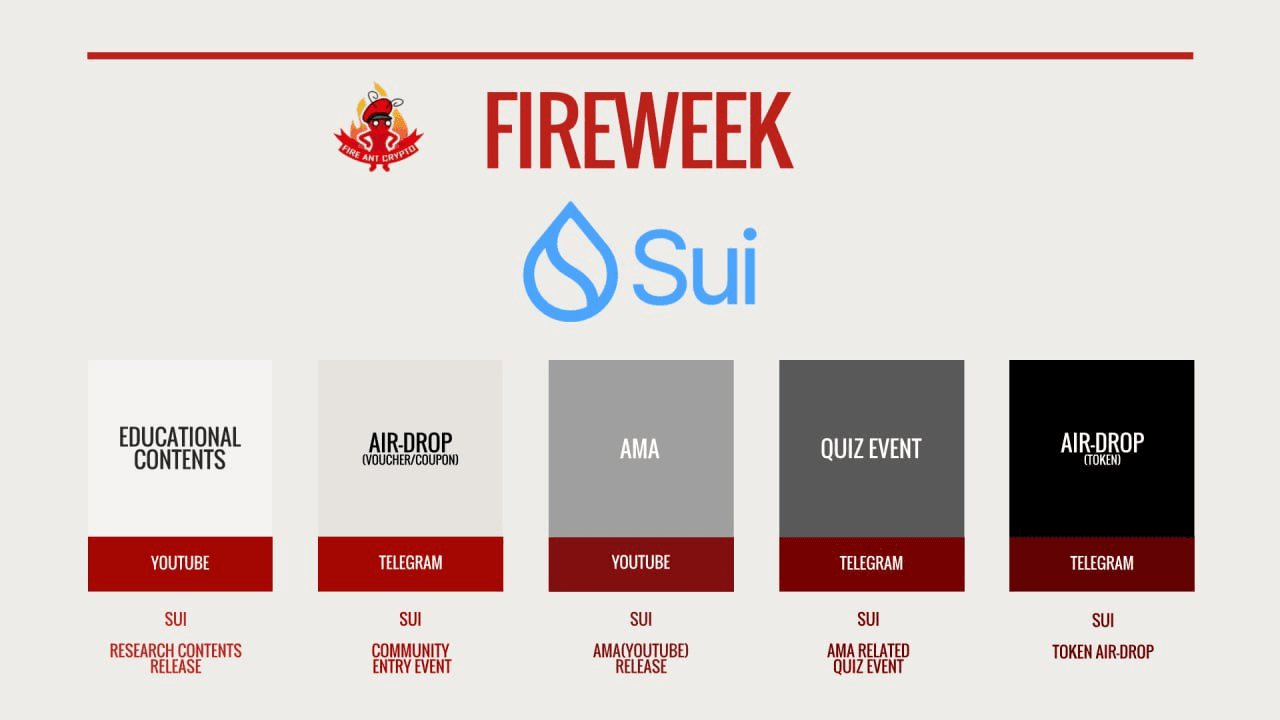 FIRE ANT CRYPTO

FIREWEEK

Sui

EDUCATIONAL CONTENTS

YOUTUBE

SUI

RESEARCH CONTENTS RELEASE

AIR-DROP
(VOUCHER/COUPON)

TELEGRAM

SUI

COMMUNITY ENTRY EVENT

AMA

YOUTUBE

SUI

AMA(YOUTUBE) RELEASE

QUIZ EVENT

TELEGRAM

SUI

AMA RELATED QUIZ EVENT

AIR-DROP
(TOKEN)

TELEGRAM

SUI

TOKEN AIR-DROP